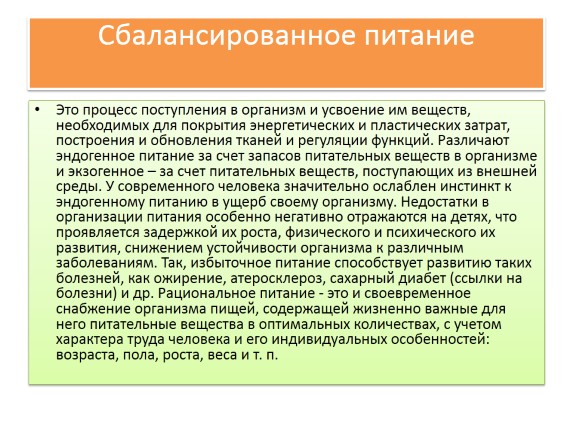 Сбалансированное питание

• Это процесс поступления в организм и усвоение им веществ, необходимых для покрытия энергетических и пластических затрат, построения и обновления тканей и регуляции функций. Различают эндогенное питание за счет запасов питательных веществ в организме и экзогенное – за счет питательных веществ, поступающих из внешней среды. У современного человека значительно ослаблен инстинкт к эндогенному питанию в ущерб своему организму. Недостатки в организации питания особенно негативно отражаются на детях, что проявляется задержкой их роста, физического и психического их развития, снижением устойчивости организма к различным заболеваниям. Так, избыточное питание способствует развитию таких болезней, как ожирение, атеросклероз, сахарный диабет (ссылки на болезни) и др. Рациональное питание - это и своевременное снабжение организма пищей, содержащей жизненно важные для него питательные вещества в оптимальных количествах, с учетом характера труда человека и его индивидуальных особенностей: возраста, пола, роста, веса и т. п.